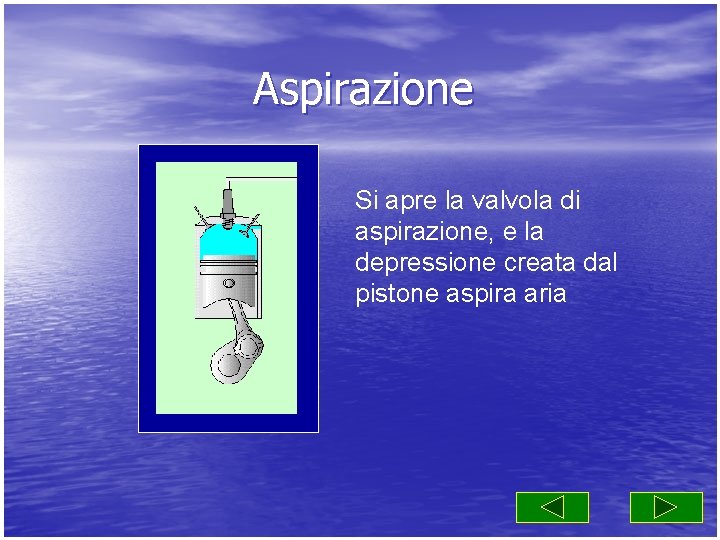 Aspirazione

Si apre la valvola di aspirazione, e la depressione creata dal pistone aspira aria